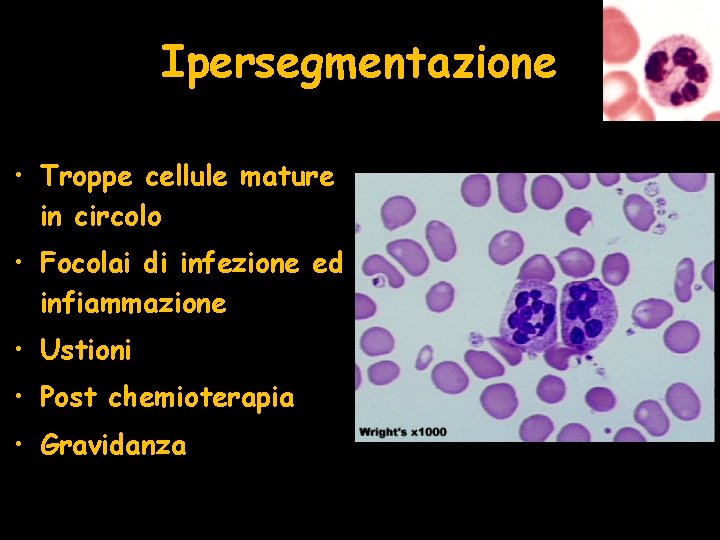 Ipersegmentazione

• Troppe cellule mature in circolo
• Focolai di infezione ed infiammazione
• Ustioni
• Post chemioterapia
• Gravidanza

Wright's x1000